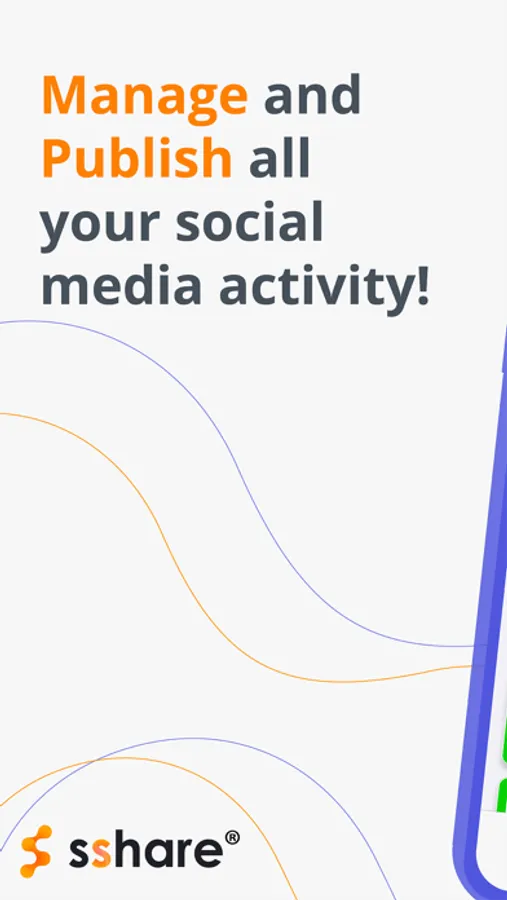 Manage and Publish all your social media activity!

sshare®